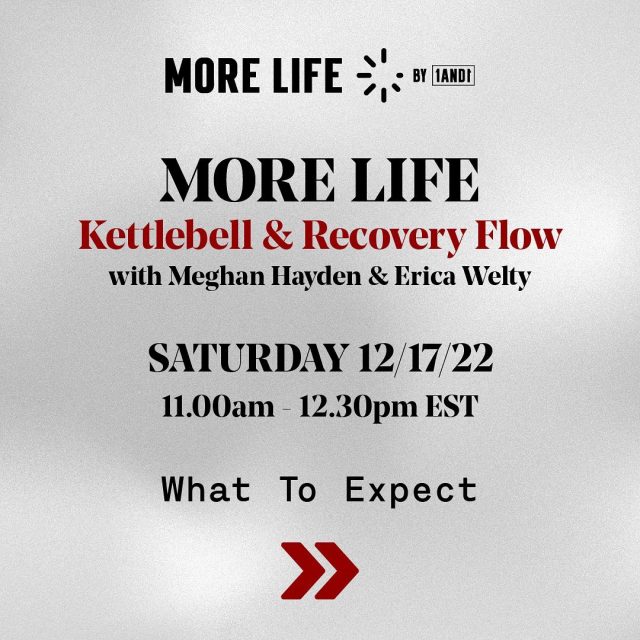 MORE LIFE BY 1AND1

MORE LIFE
Kettlebell & Recovery Flow
with Meghan Hayden & Erica Welty

SATURDAY 12/17/22
11.00am - 12.30pm EST

What To Expect